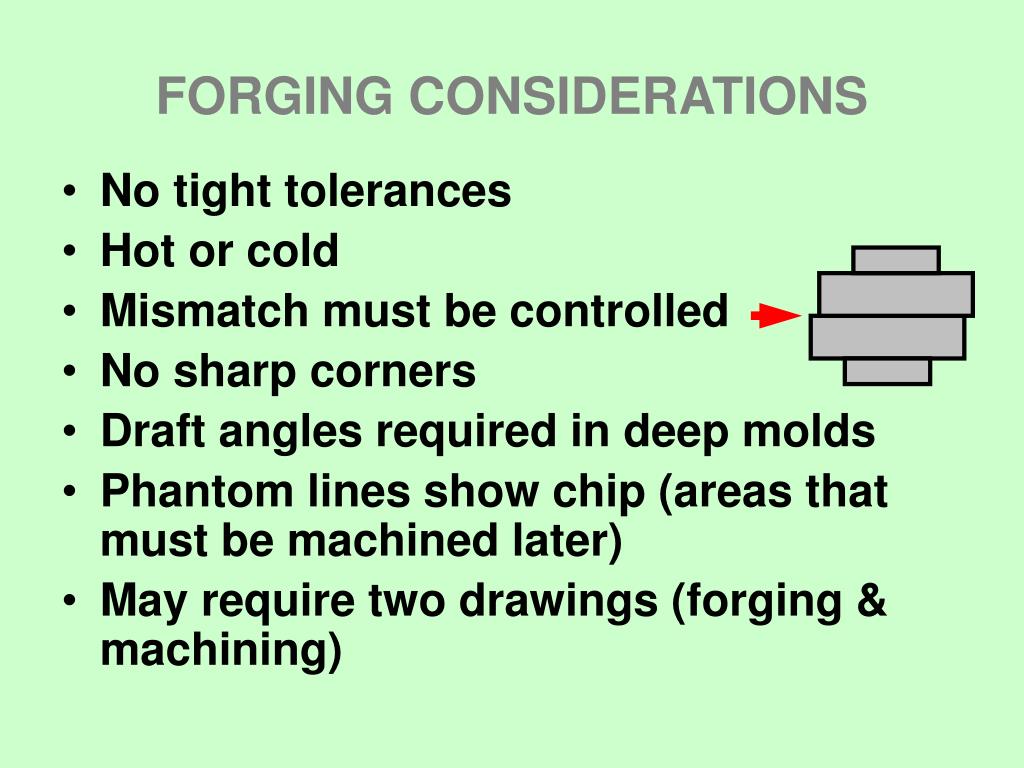 FORGING CONSIDERATIONS

• No tight tolerances
• Hot or cold
• Mismatch must be controlled
• No sharp corners
• Draft angles required in deep molds
• Phantom lines show chip (areas that must be machined later)
• May require two drawings (forging & machining)